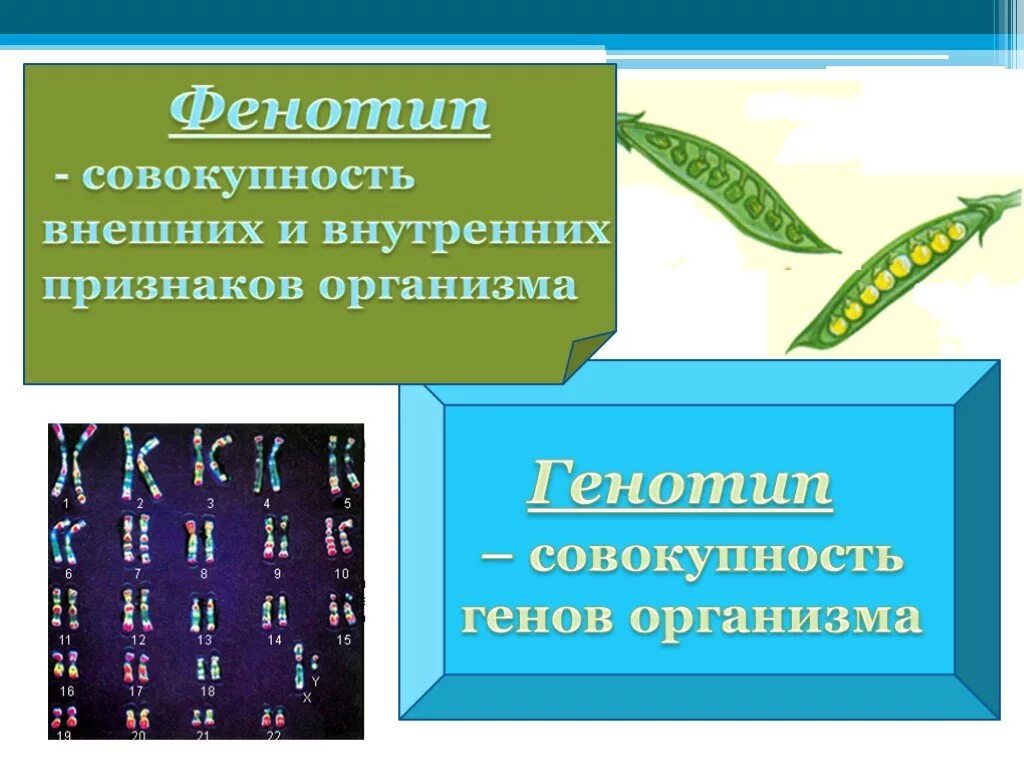 Фенотип
- совокупность внешних и внутренних признаков организма

1 2 3 4 5
6 7 8 9 10
11 12 13 14 15
16 17 18 Y X
19 20 21 22

Генотип
– совокупность генов организма